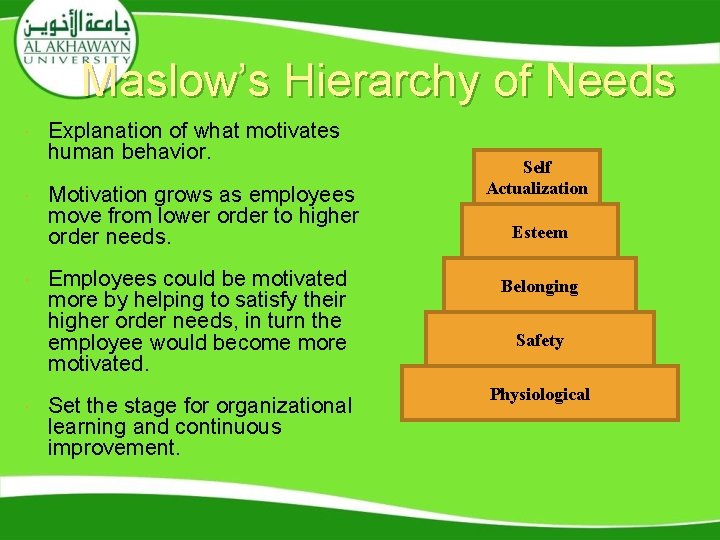 جامعة الأخوين
AL AKHAWAYN
UNIVERSITY

Maslow's Hierarchy of Needs

Explanation of what motivates human behavior.

Motivation grows as employees move from lower order to higher order needs.

Employees could be motivated more by helping to satisfy their higher order needs, in turn the employee would become more motivated.

Set the stage for organizational learning and continuous improvement.

Self Actualization

Esteem

Belonging

Safety

Physiological